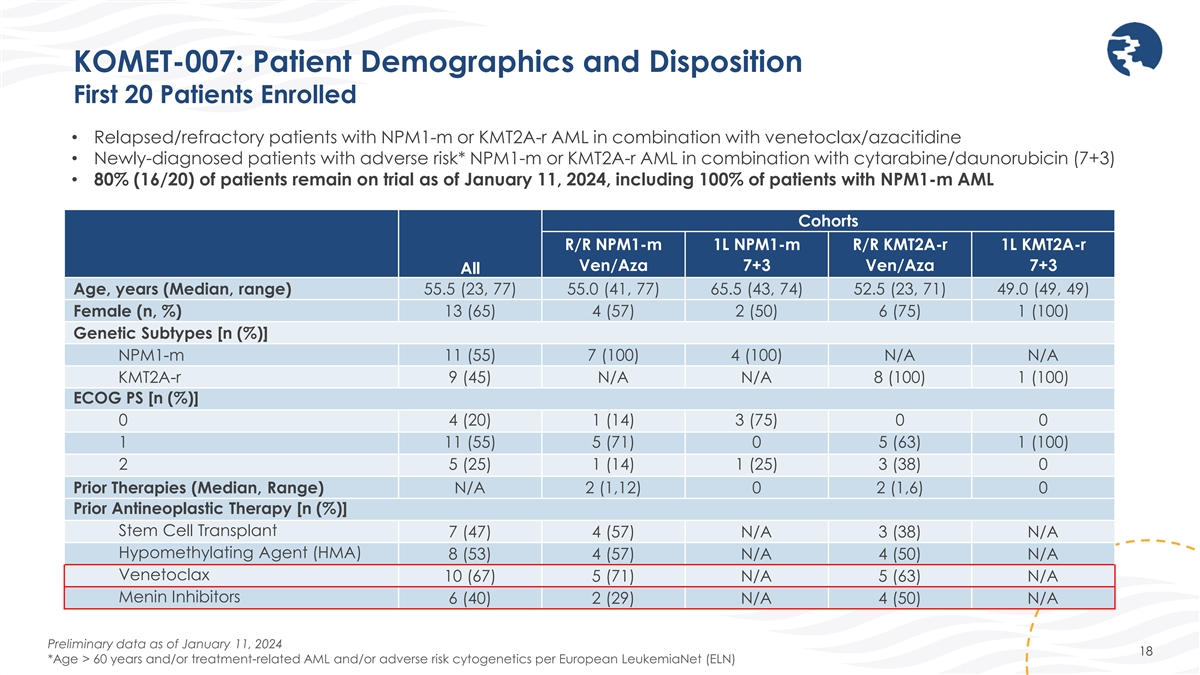 KOMET-007: Patient Demographics and Disposition
First 20 Patients Enrolled

• Relapsed/refractory patients with NPM1-m or KMT2A-r AML in combination with venetoclax/azacitidine
• Newly-diagnosed patients with adverse risk* NPM1-m or KMT2A-r AML in combination with cytarabine/daunorubicin (7+3)
• 80% (16/20) of patients remain on trial as of January 11, 2024, including 100% of patients with NPM1-m AML

| | | Cohorts | | | |
|---|---|---|---|---|---|
| | All | R/R NPM1-m Ven/Aza | 1L NPM1-m 7+3 | R/R KMT2A-r Ven/Aza | 1L KMT2A-r 7+3 |
| Age, years (Median, range) | 55.5 (23, 77) | 55.0 (41, 77) | 65.5 (43, 74) | 52.5 (23, 71) | 49.0 (49, 49) |
| Female (n, %) | 13 (65) | 4 (57) | 2 (50) | 6 (75) | 1 (100) |
| Genetic Subtypes [n (%)] | | | | | |
| NPM1-m | 11 (55) | 7 (100) | 4 (100) | N/A | N/A |
| KMT2A-r | 9 (45) | N/A | N/A | 8 (100) | 1 (100) |
| ECOG PS [n (%)] | | | | | |
| 0 | 4 (20) | 1 (14) | 3 (75) | 0 | 0 |
| 1 | 11 (55) | 5 (71) | 0 | 5 (63) | 1 (100) |
| 2 | 5 (25) | 1 (14) | 1 (25) | 3 (38) | 0 |
| Prior Therapies (Median, Range) | N/A | 2 (1,12) | 0 | 2 (1,6) | 0 |
| Prior Antineoplastic Therapy [n (%)] | | | | | |
| Stem Cell Transplant | 7 (47) | 4 (57) | N/A | 3 (38) | N/A |
| Hypomethylating Agent (HMA) | 8 (53) | 4 (57) | N/A | 4 (50) | N/A |
| Venetoclax | 10 (67) | 5 (71) | N/A | 5 (63) | N/A |
| Menin Inhibitors | 6 (40) | 2 (29) | N/A | 4 (50) | N/A |

Preliminary data as of January 11, 2024
*Age > 60 years and/or treatment-related AML and/or adverse risk cytogenetics per European LeukemiaNet (ELN)

18